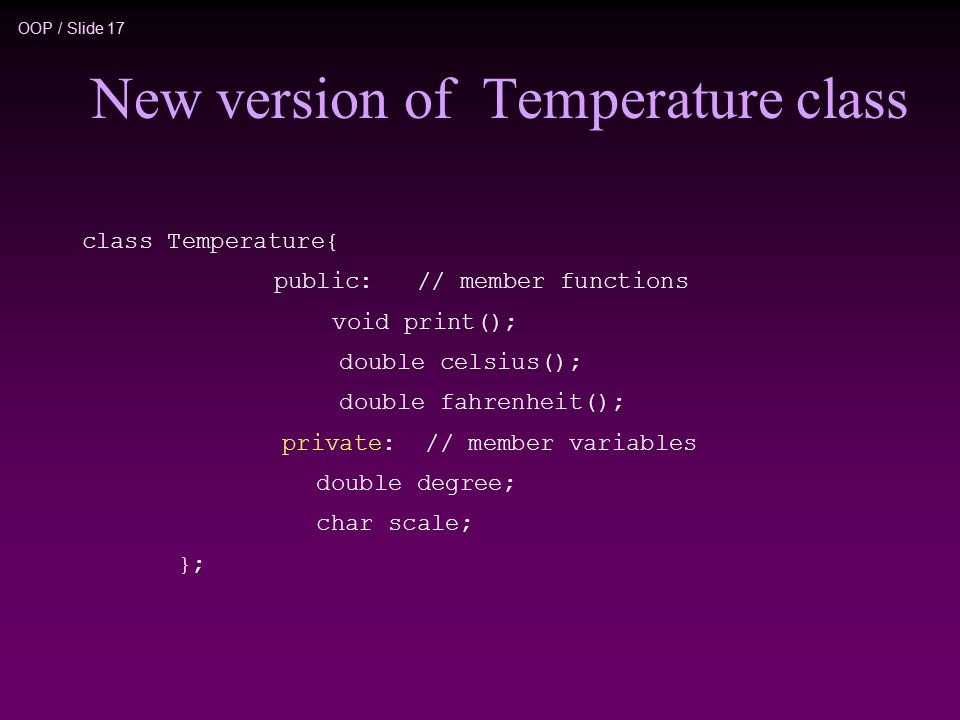 OOP / Slide 17

New version of Temperature class

class Temperature{
public: // member functions
void print();
double celsius();
double fahrenheit();
private: // member variables
double degree;
char scale;
};